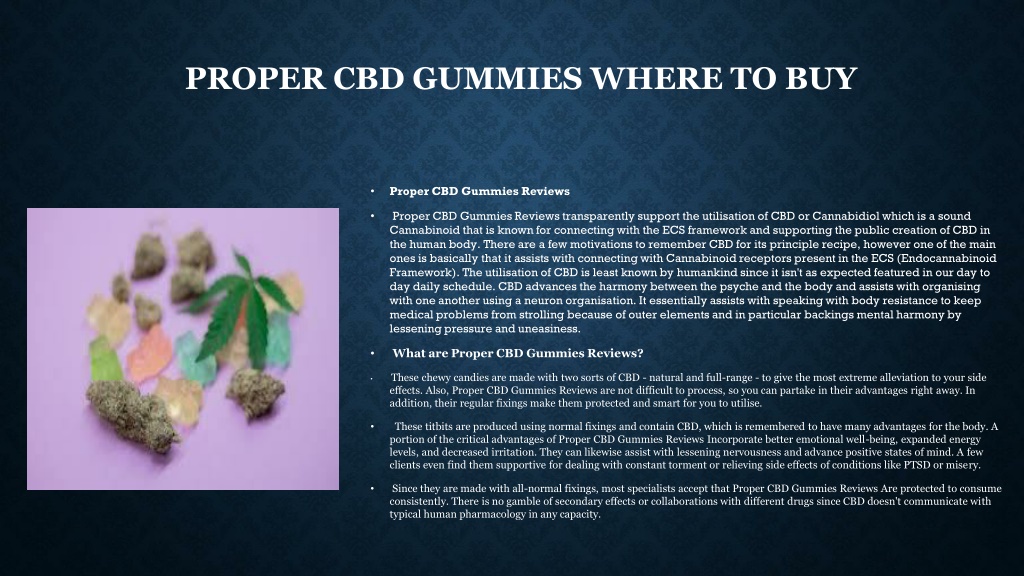 PROPER CBD GUMMIES WHERE TO BUY

• Proper CBD Gummies Reviews

• Proper CBD Gummies Reviews transparently support the utilisation of CBD or Cannabidiol which is a sound Cannabinoid that is known for connecting with the ECS framework and supporting the public creation of CBD in the human body. There are a few motivations to remember CBD for its principle recipe, however one of the main ones is basically that it assists with connecting with Cannabinoid receptors present in the ECS (Endocannabinoid Framework). The utilisation of CBD is least known by humankind since it isn't as expected featured in our day to day daily schedule. CBD advances the harmony between the psyche and the body and assists with organising with one another using a neuron organisation. It essentially assists with speaking with body resistance to keep medical problems from strolling because of outer elements and in particular backings mental harmony by lessening pressure and uneasiness.

• What are Proper CBD Gummies Reviews?

• These chewy candies are made with two sorts of CBD - natural and full-range - to give the most extreme alleviation to your side effects. Also, Proper CBD Gummies Reviews are not difficult to process, so you can partake in their advantages right away. In addition, their regular fixings make them protected and smart for you to utilise.

• These titbits are produced using normal fixings and contain CBD, which is remembered to have many advantages for the body. A portion of the critical advantages of Proper CBD Gummies Reviews Incorporate better emotional well-being, expanded energy levels, and decreased irritation. They can likewise assist with lessening nervousness and advance positive states of mind. A few clients even find them supportive for dealing with constant torment or relieving side effects of conditions like PTSD or misery.

• Since they are made with all-normal fixings, most specialists accept that Proper CBD Gummies Reviews Are protected to consume consistently. There is no gamble of secondary effects or collaborations with different drugs since CBD doesn't communicate with typical human pharmacology in any capacity.